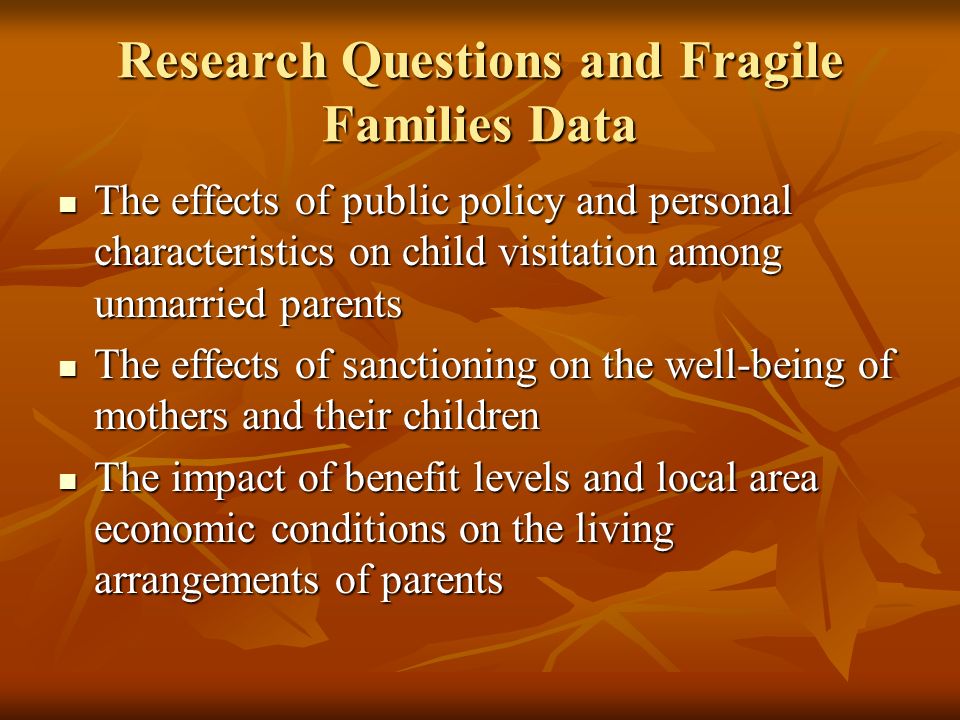 Research Questions and Fragile Families Data

- The effects of public policy and personal characteristics on child visitation among unmarried parents
- The effects of sanctioning on the well-being of mothers and their children
- The impact of benefit levels and local area economic conditions on the living arrangements of parents